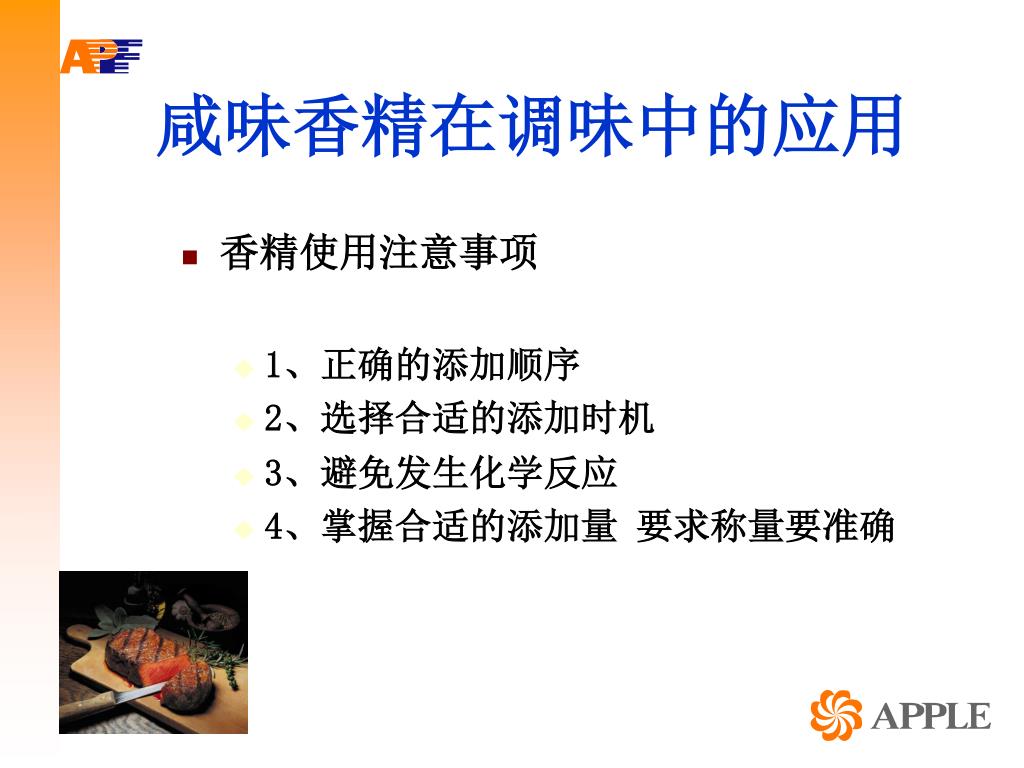 AP

咸味香精在调味中的应用

香精使用注意事项

1、正确的添加顺序
2、选择合适的添加时机
3、避免发生化学反应
4、掌握合适的添加量 要求称量要准确

APPLE